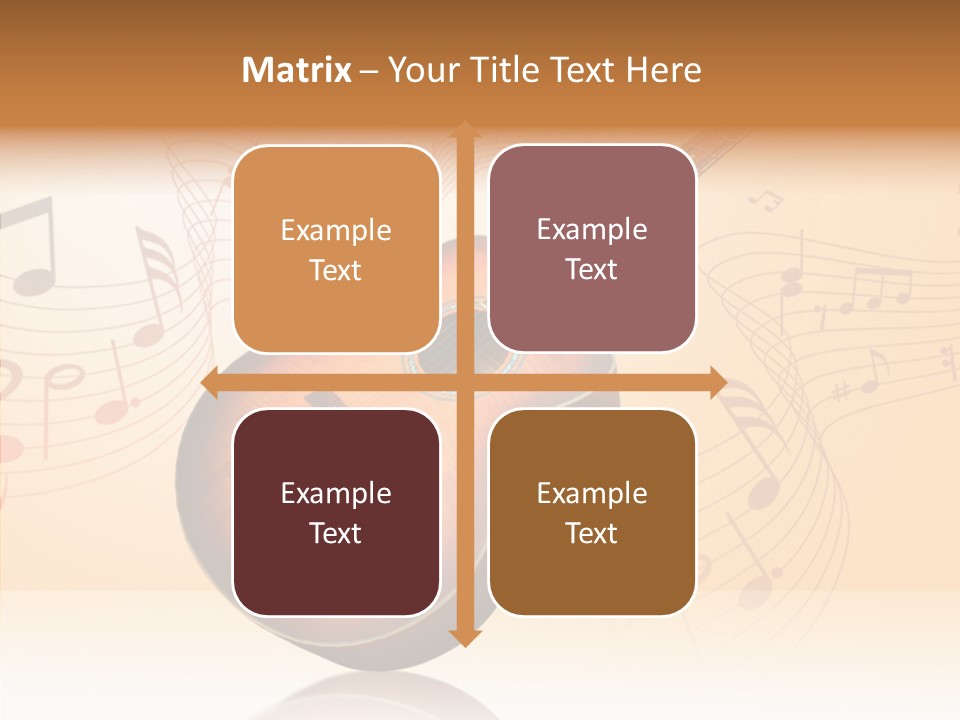 Matrix – Your Title Text Here

Example Text

Example Text

Example Text

Example Text